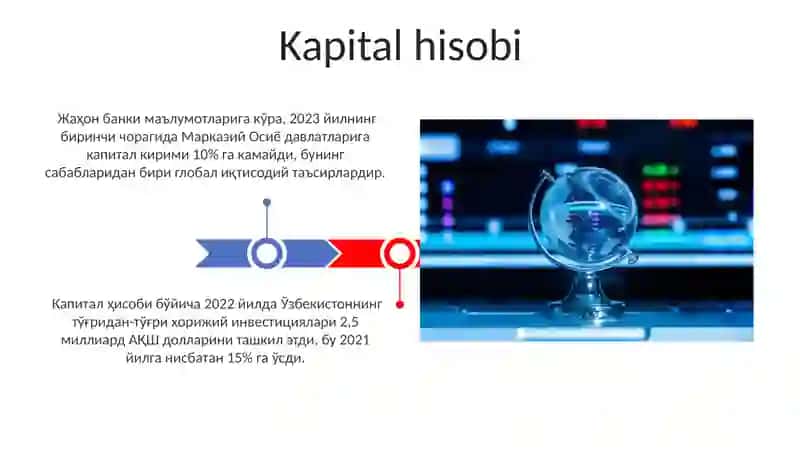 Kapital hisobi

Жаҳон банки маълумотларига кўра, 2023 йилнинг биринчи чорагида Марказий Осиё давлатларига капитал кирими 10% га камайди, бунинг сабабларидан бири глобал иқтисодий таъсирлардир.

Капитал ҳисоби бўйича 2022 йилда Ўзбекистоннинг тўғридан-тўғри хорижий инвестициялари 2,5 миллиард АҚШ долларини ташкил этди, бу 2021 йилга нисбатан 15% га ўсди.